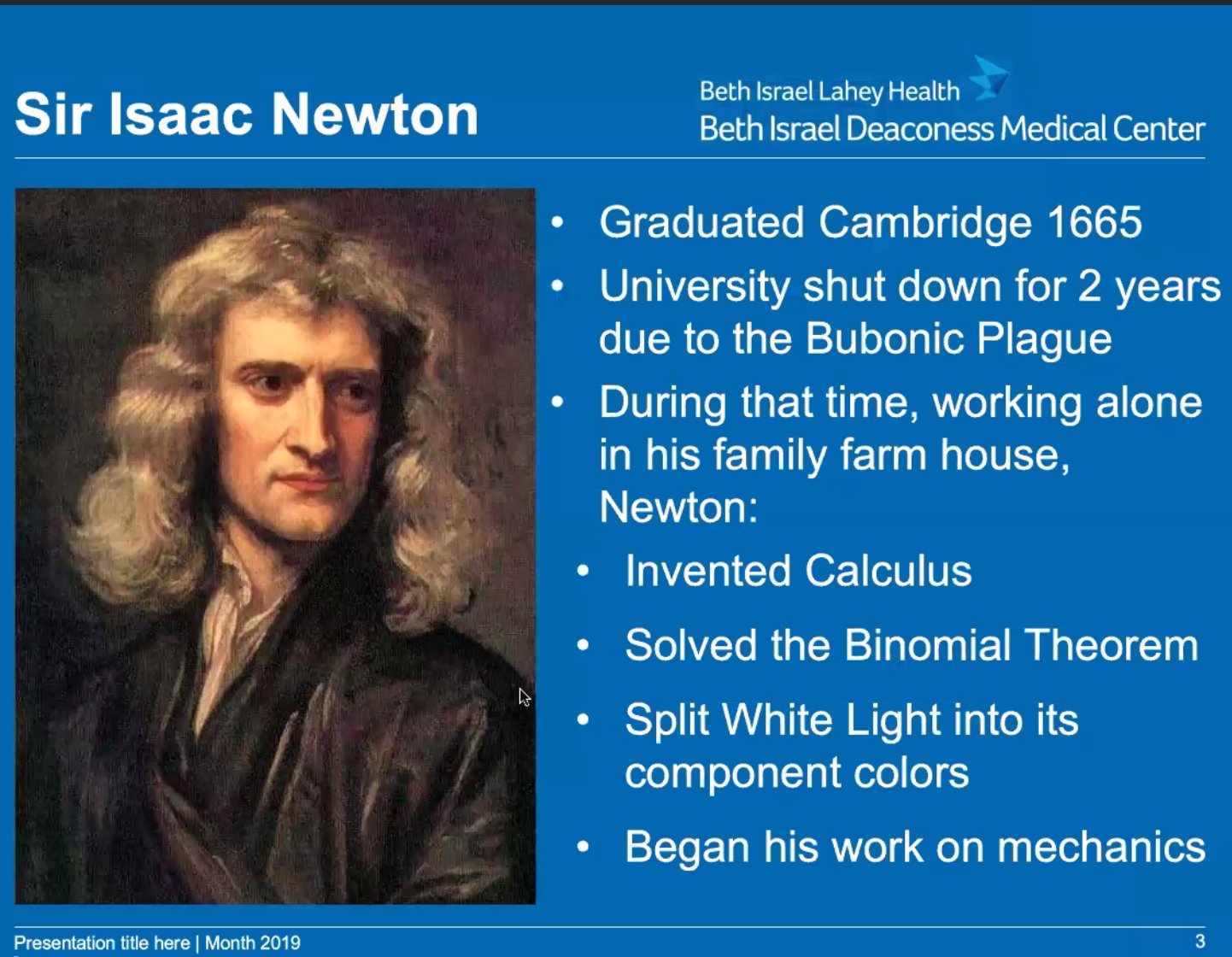 Sir Isaac Newton

Beth Israel Lahey Health
Beth Israel Deaconess Medical Center

• Graduated Cambridge 1665
• University shut down for 2 years due to the Bubonic Plague
• During that time, working alone in his family farm house, Newton:
  • Invented Calculus
  • Solved the Binomial Theorem
  • Split White Light into its component colors
  • Began his work on mechanics

Presentation title here | Month 2019

3